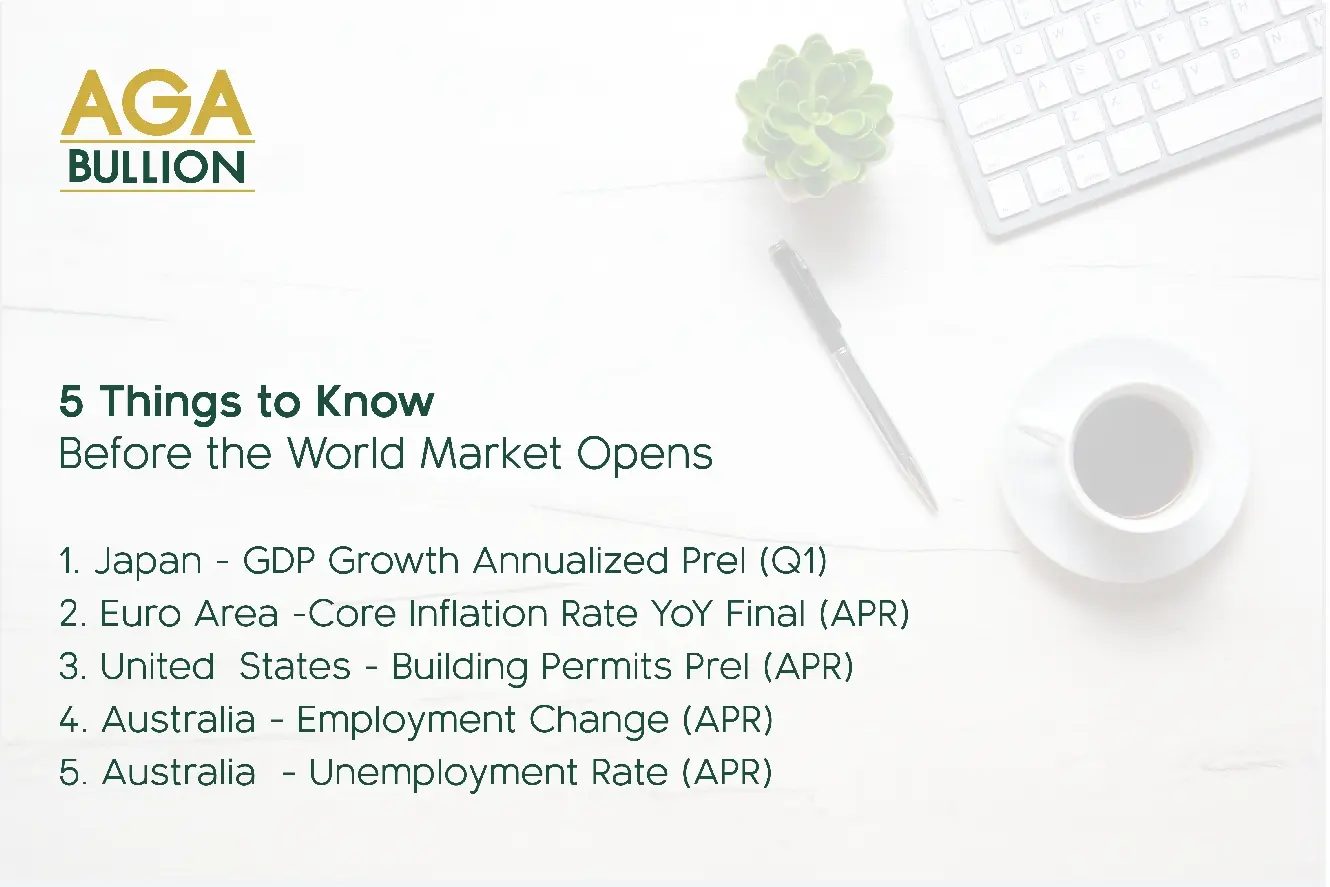 AGA
BULLION

5 Things to Know
Before the World Market Opens

1. Japan - GDP Growth Annualized Prel (Q1)
2. Euro Area -Core Inflation Rate YoY Final (APR)
3. United States - Building Permits Prel (APR)
4. Australia - Employment Change (APR)
5. Australia - Unemployment Rate (APR)